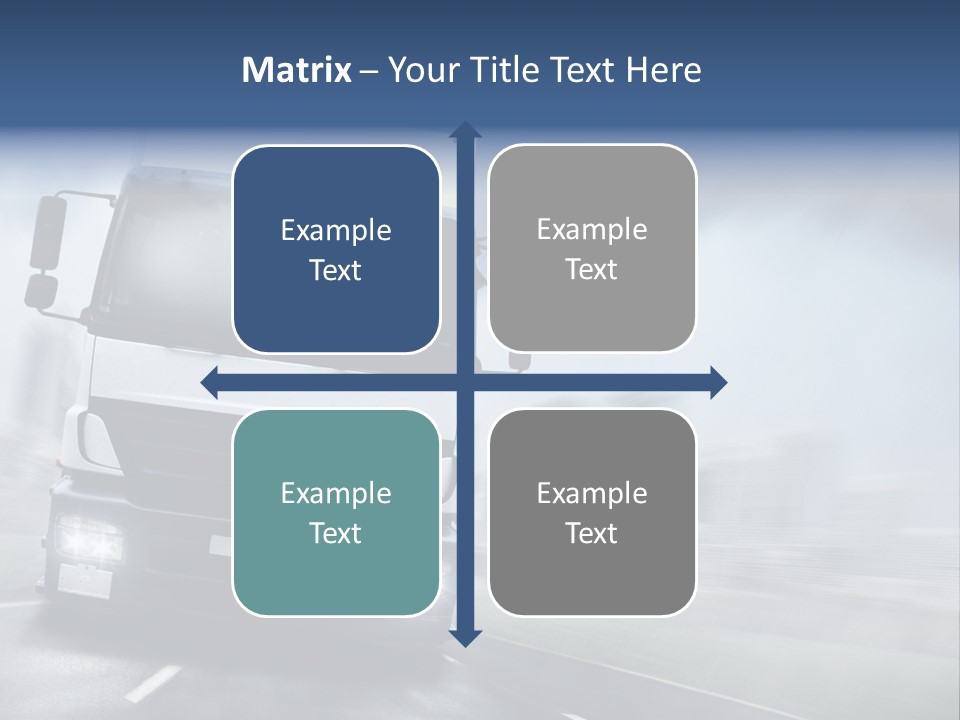 Matrix – Your Title Text Here

Example Text

Example Text

Example Text

Example Text